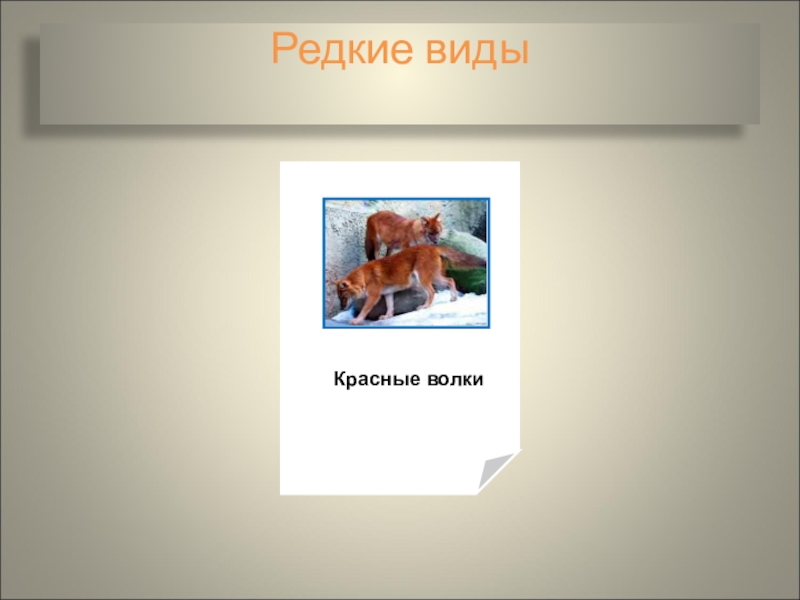 Редкие виды

Красные волки